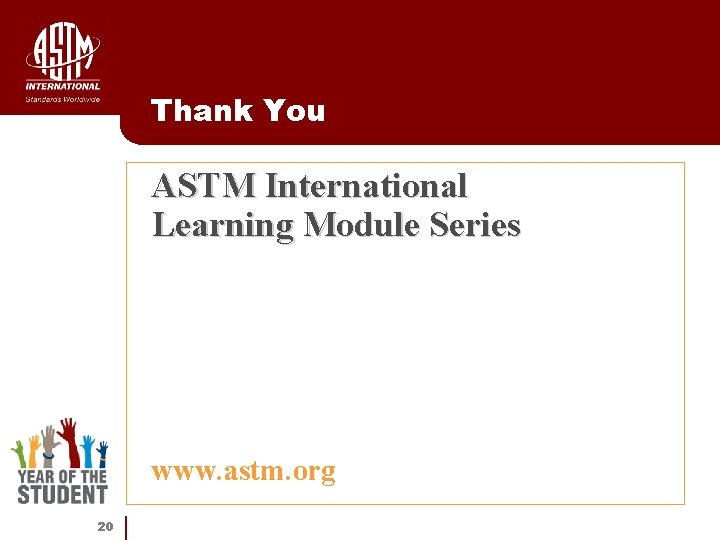 ASTM
INTERNATIONAL
Standards Worldwide

Thank You

ASTM International Learning Module Series

www.astm.org

YEAR OF THE STUDENT

20